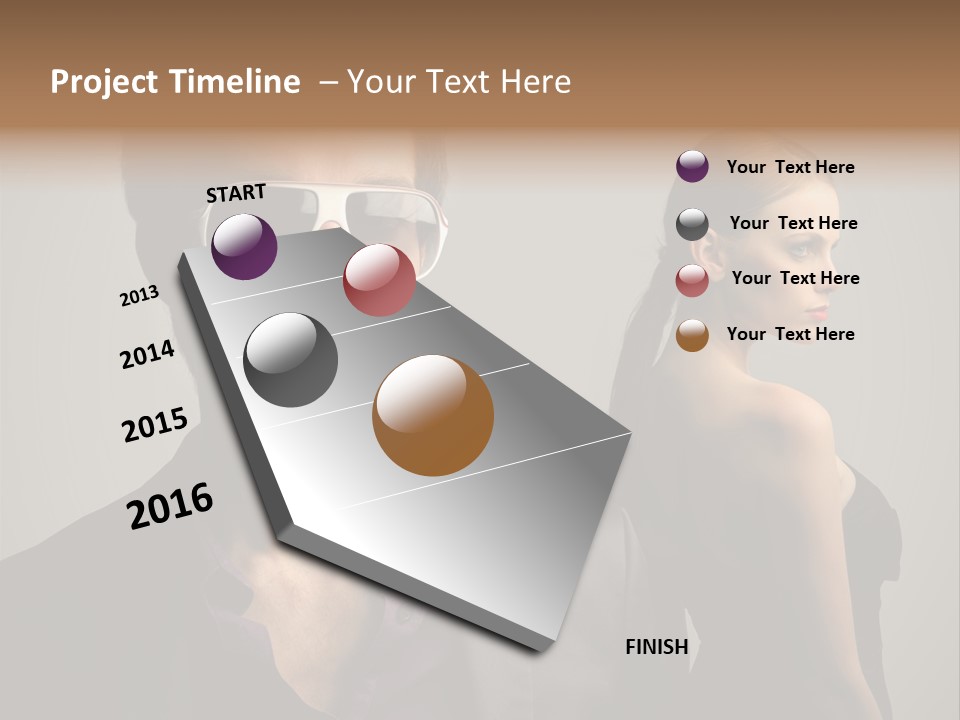 Project Timeline – Your Text Here

START

2013

2014

2015

2016

FINISH

Your Text Here

Your Text Here

Your Text Here

Your Text Here